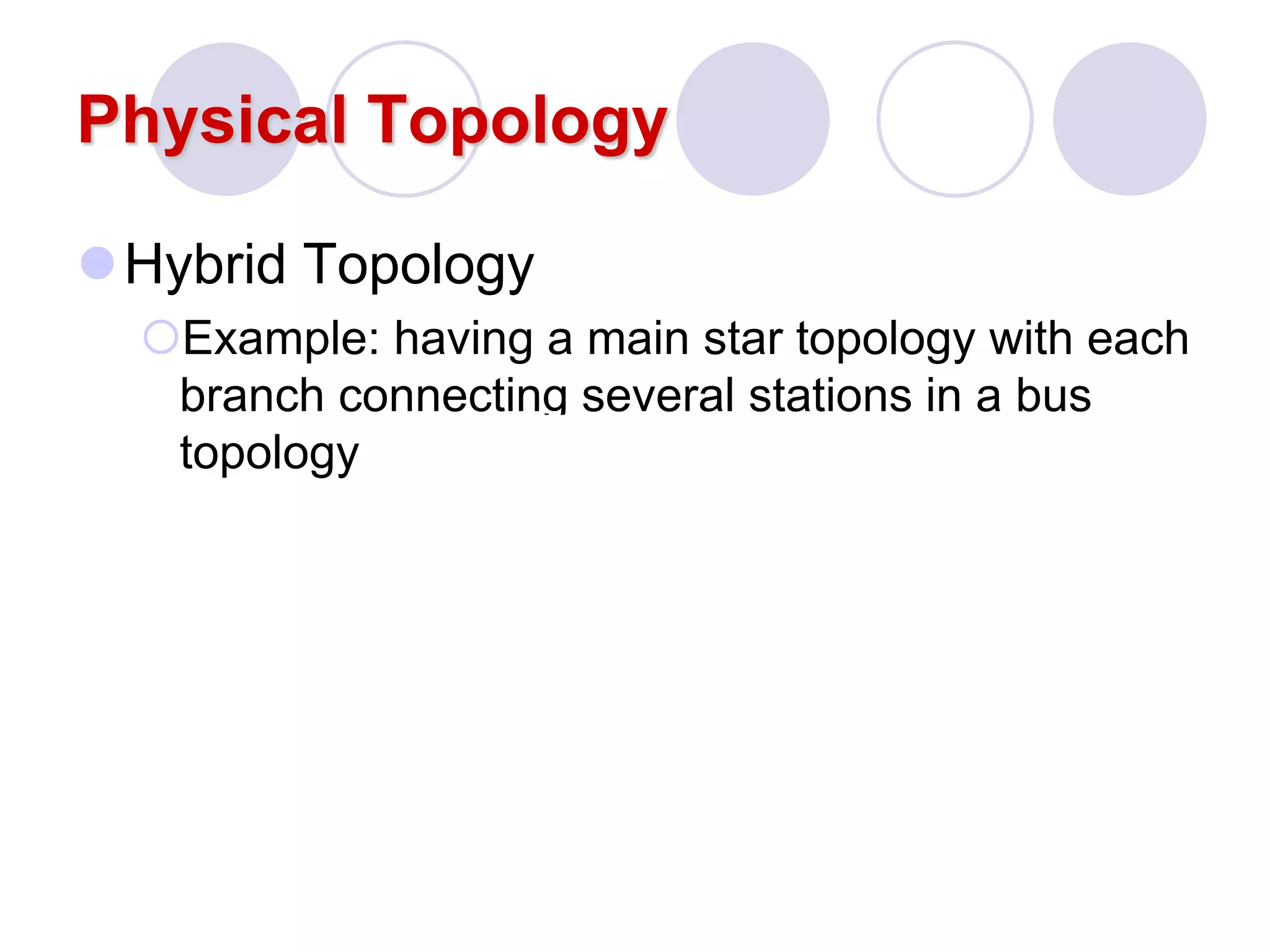 Physical Topology

Hybrid Topology

Example: having a main star topology with each branch connecting several stations in a bus topology